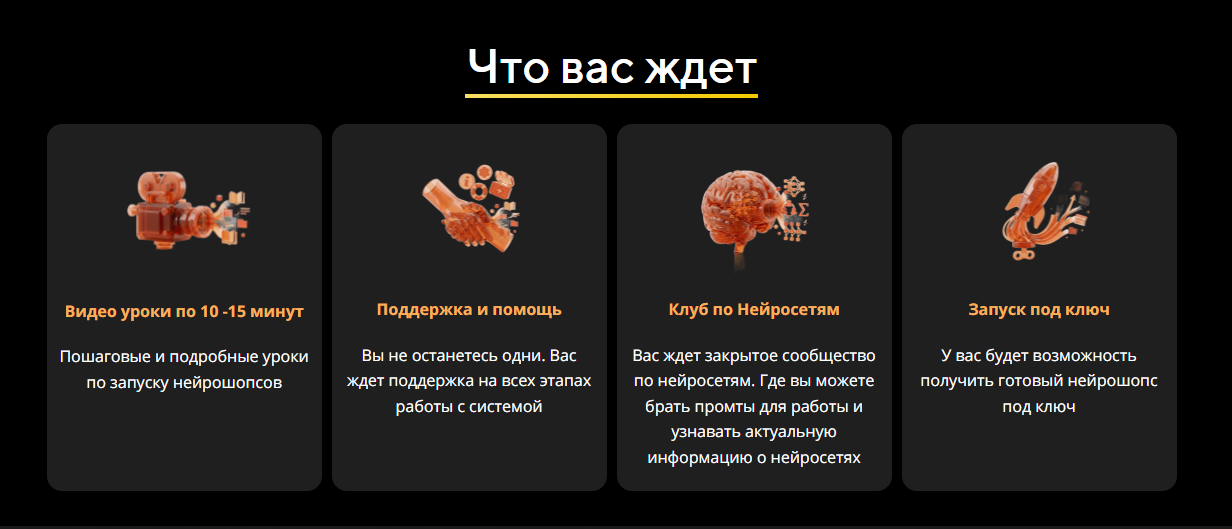 Что вас ждет

Видео уроки по 10 -15 минут

Пошаговые и подробные уроки по запуску нейрошопсов

Поддержка и помощь

Вы не останетесь одни. Вас ждет поддержка на всех этапах работы с системой

Клуб по Нейросетям

Вас ждет закрытое сообщество по нейросетям. Где вы можете брать промты для работы и узнавать актуальную информацию о нейросетях

Запуск под ключ

У вас будет возможность получить готовый нейрошопс под ключ